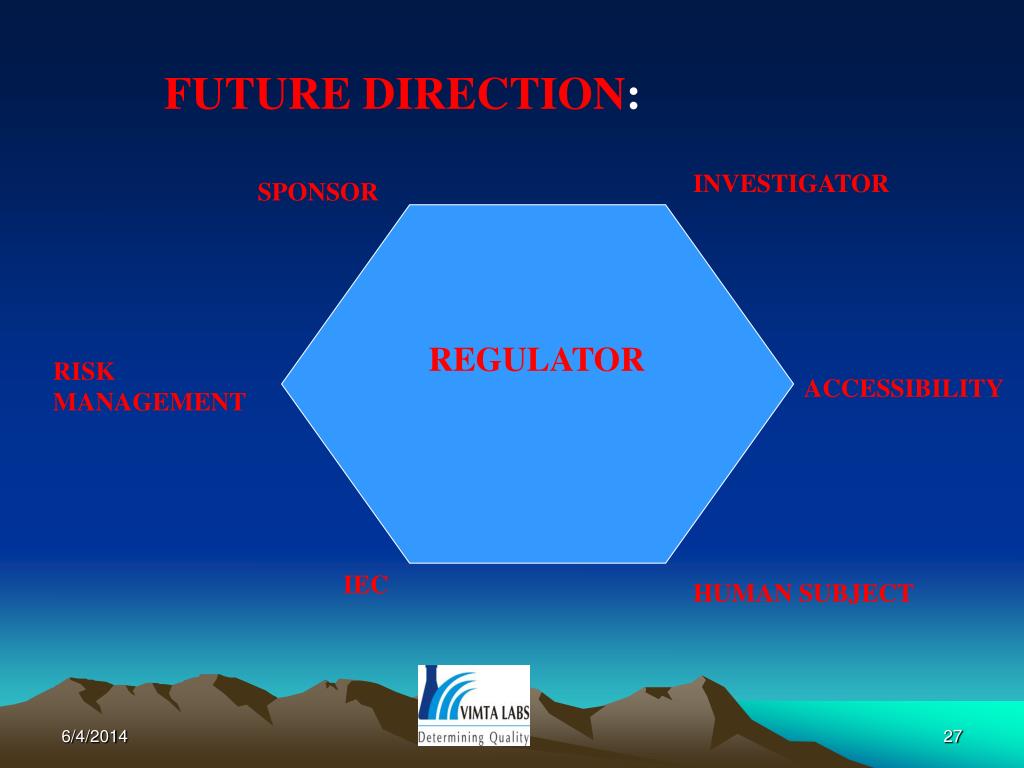 FUTURE DIRECTION:

SPONSOR

INVESTIGATOR

RISK MANAGEMENT

REGULATOR

ACCESSIBILITY

IEC

HUMAN SUBJECT

VIMTA LABS
Determining Quality

6/4/2014

27